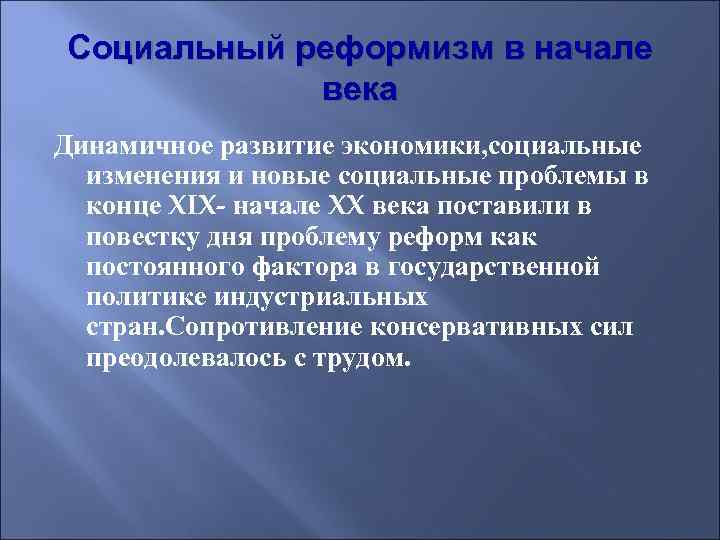 Социальный реформизм в начале века

Динамичное развитие экономики,социальные изменения и новые социальные проблемы в конце XIX- начале XX века поставили в повестку дня проблему реформ как постоянного фактора в государственной политике индустриальных стран.Сопротивление консервативных сил преодолевалось с трудом.